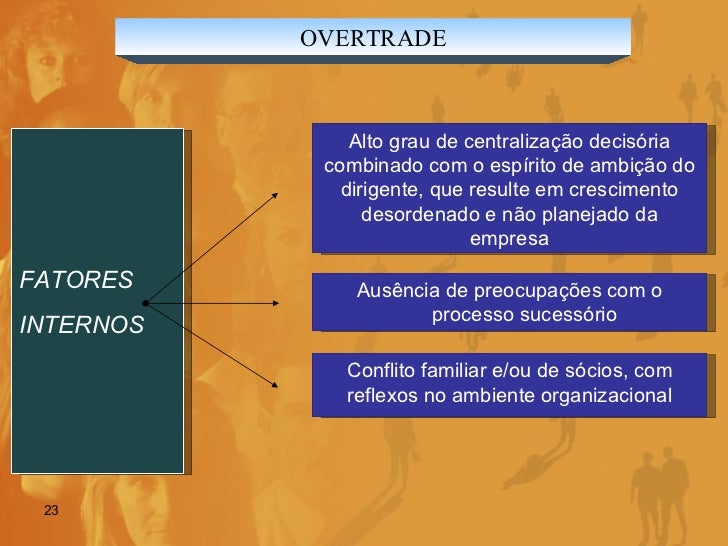 OVERTRADE

FATORES
INTERNOS

Alto grau de centralização decisória combinado com o espírito de ambição do dirigente, que resulte em crescimento desordenado e não planejado da empresa

Ausência de preocupações com o processo sucessório

Conflito familiar e/ou de sócios, com reflexos no ambiente organizacional

23